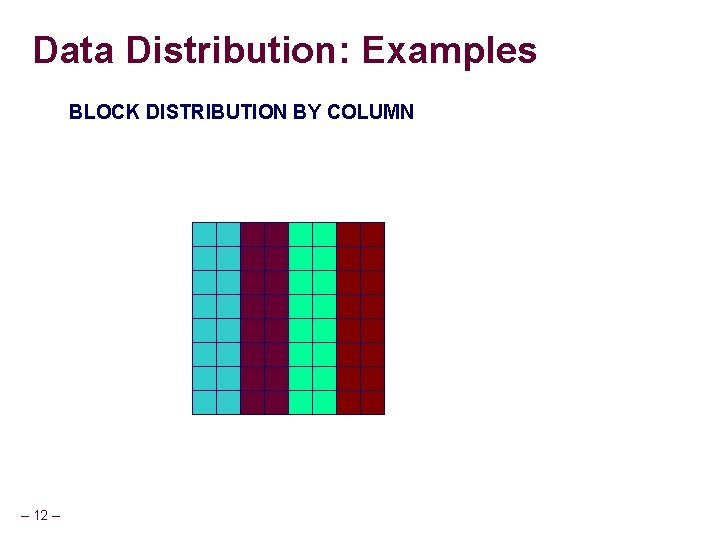 Data Distribution: Examples

BLOCK DISTRIBUTION BY COLUMN

– 12 –